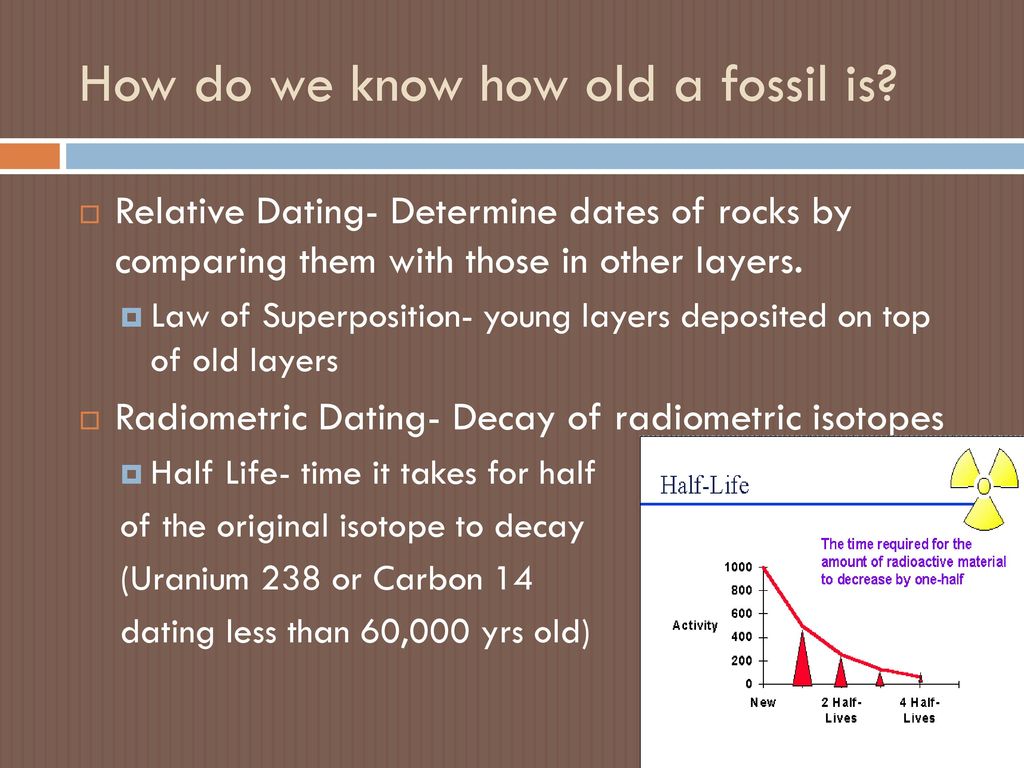 How do we know how old a fossil is?

Relative Dating- Determine dates of rocks by comparing them with those in other layers.

Law of Superposition- young layers deposited on top of old layers

Radiometric Dating- Decay of radiometric isotopes

Half Life- time it takes for half of the original isotope to decay (Uranium 238 or Carbon 14 dating less than 60,000 yrs old)

Half-Life

The time required for the amount of radioactive material to decrease by one-half

Activity

1000
800
600
400
200
0

New
2 Half-Lives
4 Half-Lives